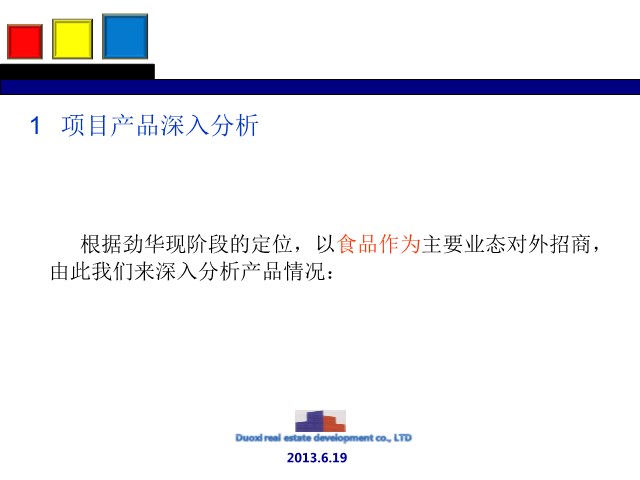 1 项目产品深入分析

根据劲华现阶段的定位，以食品作为主要业态对外招商，由此我们来深入分析产品情况：

Duoxi real estate development co., LTD
2013.6.19